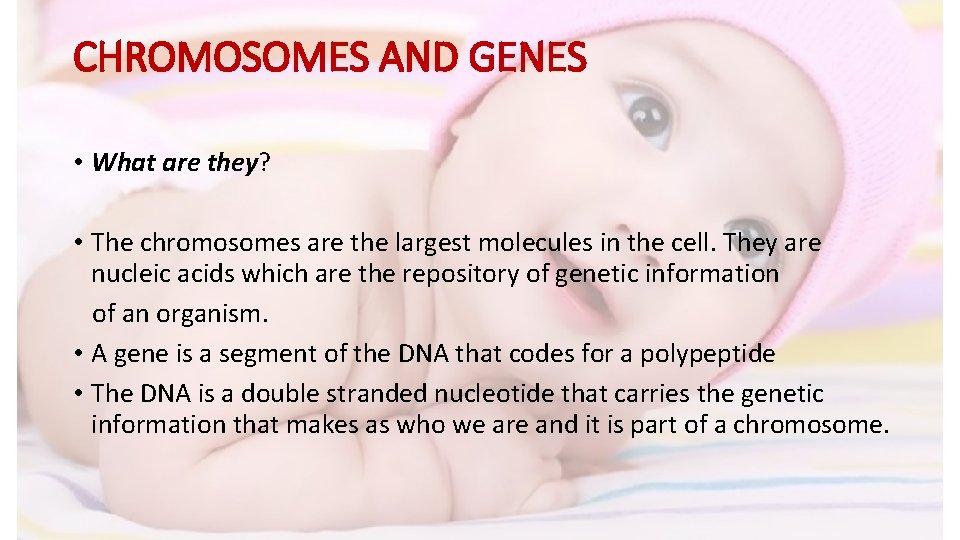 CHROMOSOMES AND GENES

• What are they?

• The chromosomes are the largest molecules in the cell. They are nucleic acids which are the repository of genetic information of an organism.

• A gene is a segment of the DNA that codes for a polypeptide

• The DNA is a double stranded nucleotide that carries the genetic information that makes as who we are and it is part of a chromosome.